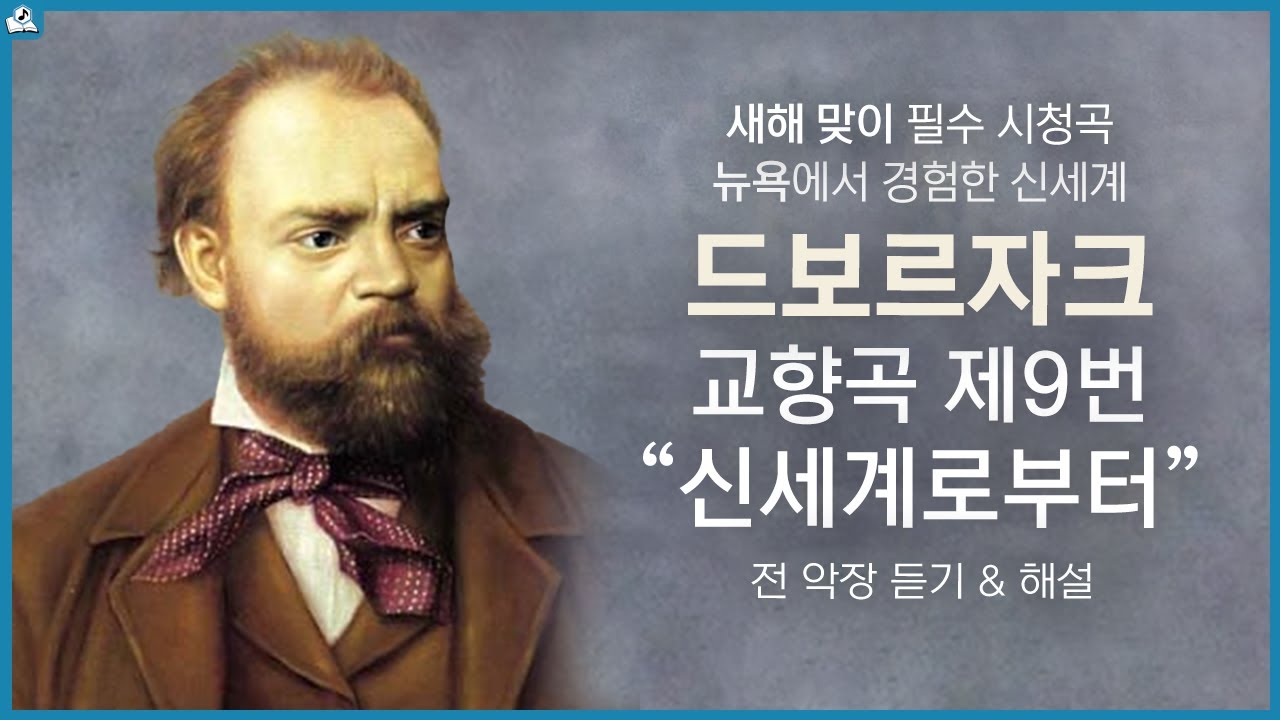 새해 맞이 필수 시청곡
뉴욕에서 경험한 신세계

드보르자크
교향곡 제9번
“신세계로부터”

전 악장 듣기 & 해설